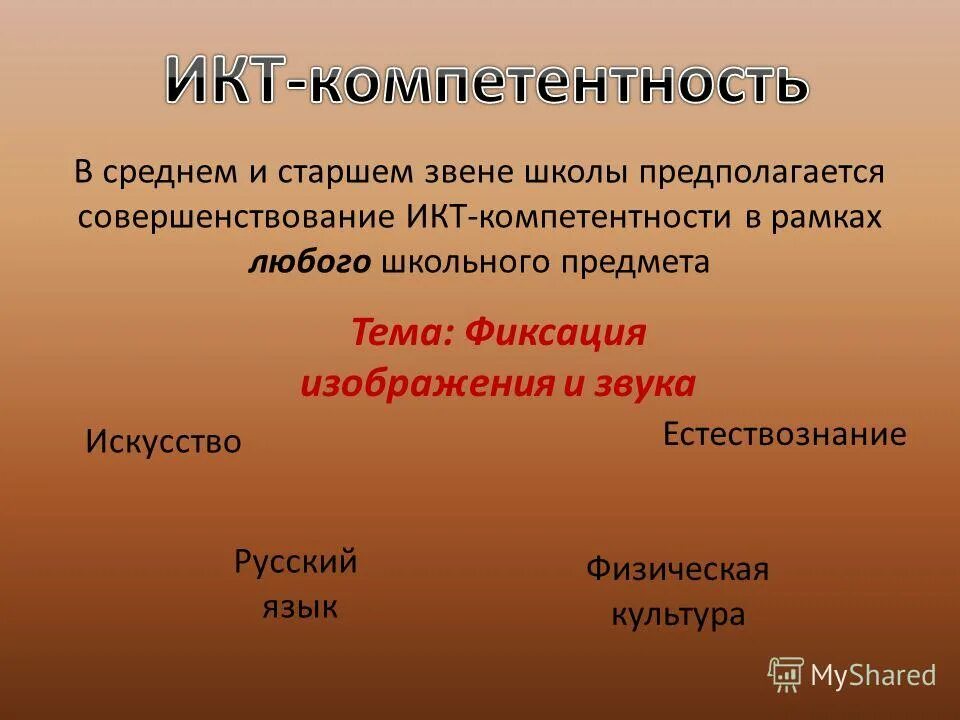 ИКТ-компетентность

В среднем и старшем звене школы предполагается совершенствование ИКТ-компетентности в рамках любого школьного предмета

Тема: Фиксация изображения и звука

Искусство

Естествознание

Русский язык

Физическая культура

MyShared